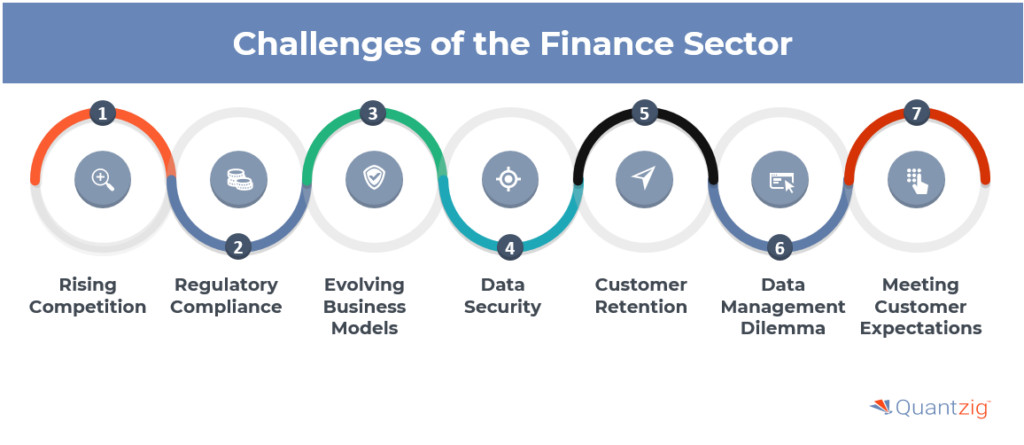 Challenges of the Finance Sector

1
Rising Competition

2
Regulatory Compliance

3
Evolving Business Models

4
Data Security

5
Customer Retention

6
Data Management Dilemma

7
Meeting Customer Expectations

Quantzig